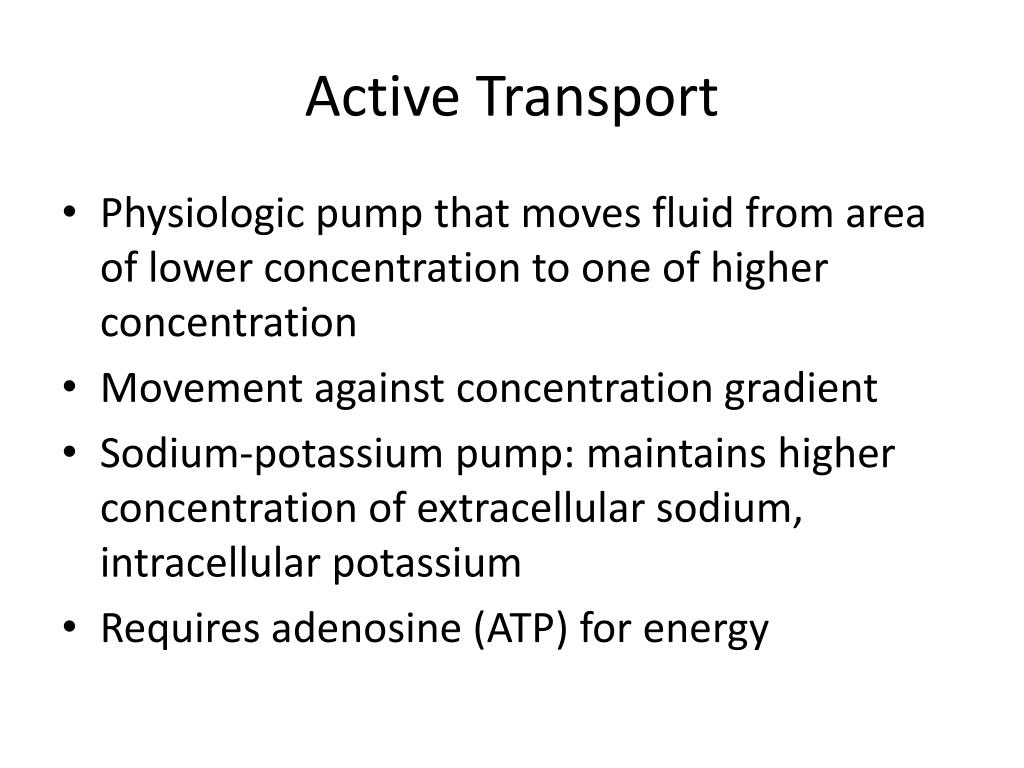 Active Transport

• Physiologic pump that moves fluid from area of lower concentration to one of higher concentration
• Movement against concentration gradient
• Sodium-potassium pump: maintains higher concentration of extracellular sodium, intracellular potassium
• Requires adenosine (ATP) for energy